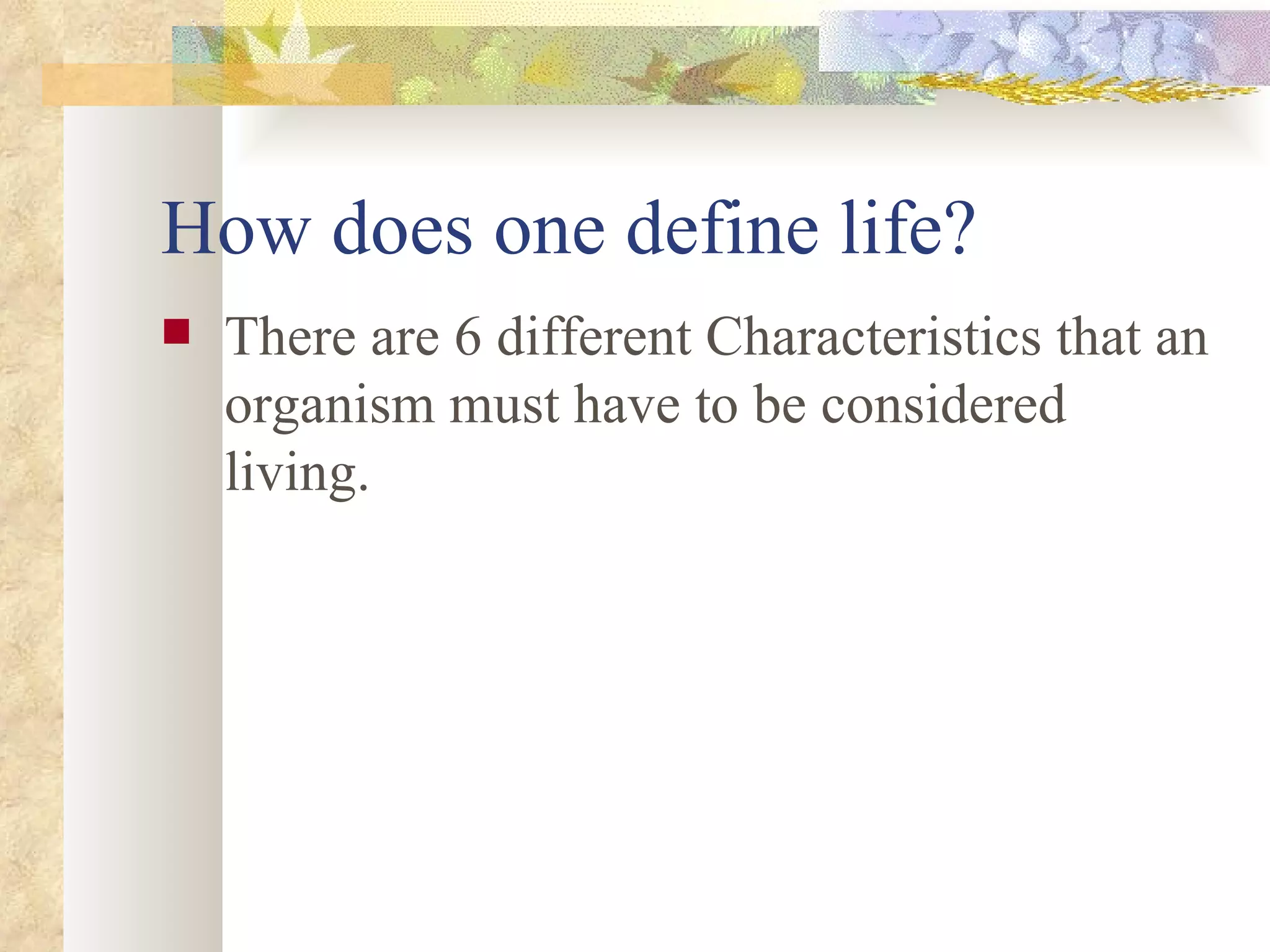 How does one define life?

There are 6 different Characteristics that an organism must have to be considered living.